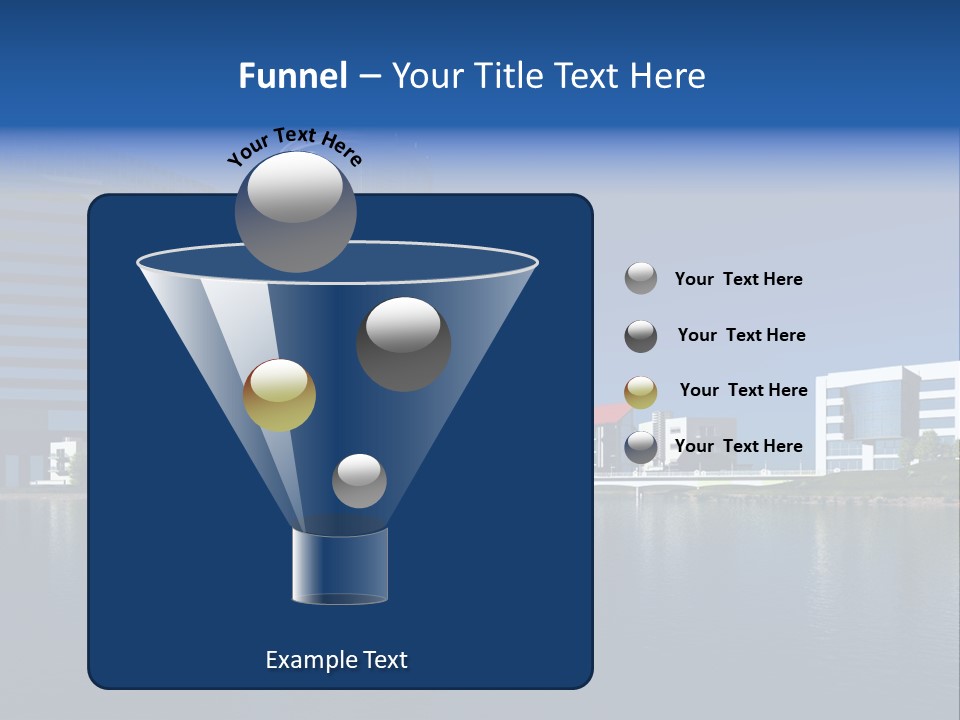 Funnel – Your Title Text Here

Your Text Here

Your Text Here

Your Text Here

Your Text Here

Your Text Here

Example Text